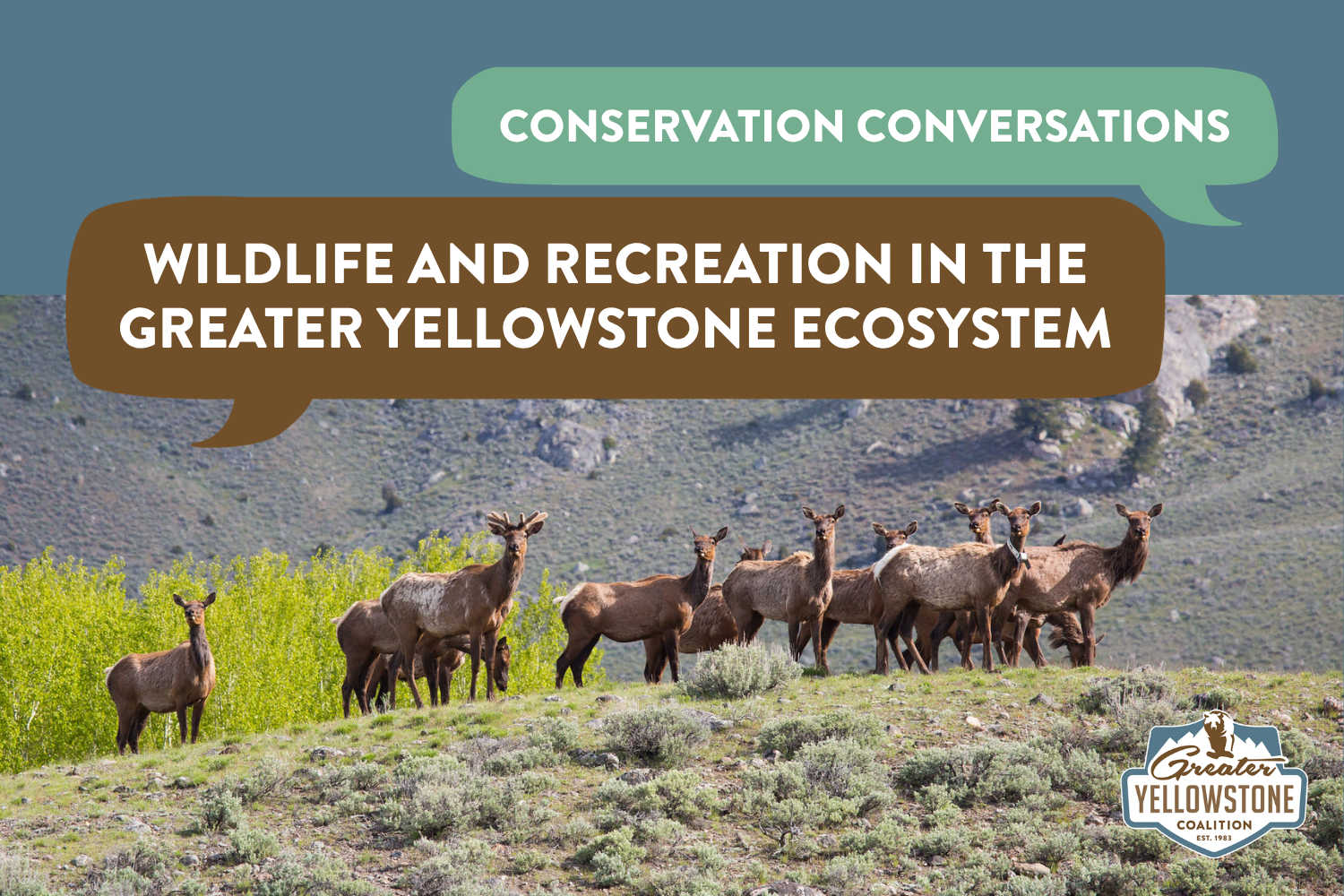 CONSERVATION CONVERSATIONS

WILDLIFE AND RECREATION IN THE GREATER YELLOWSTONE ECOSYSTEM

Greater
YELLOWSTONE
COALITION
EST. 1983